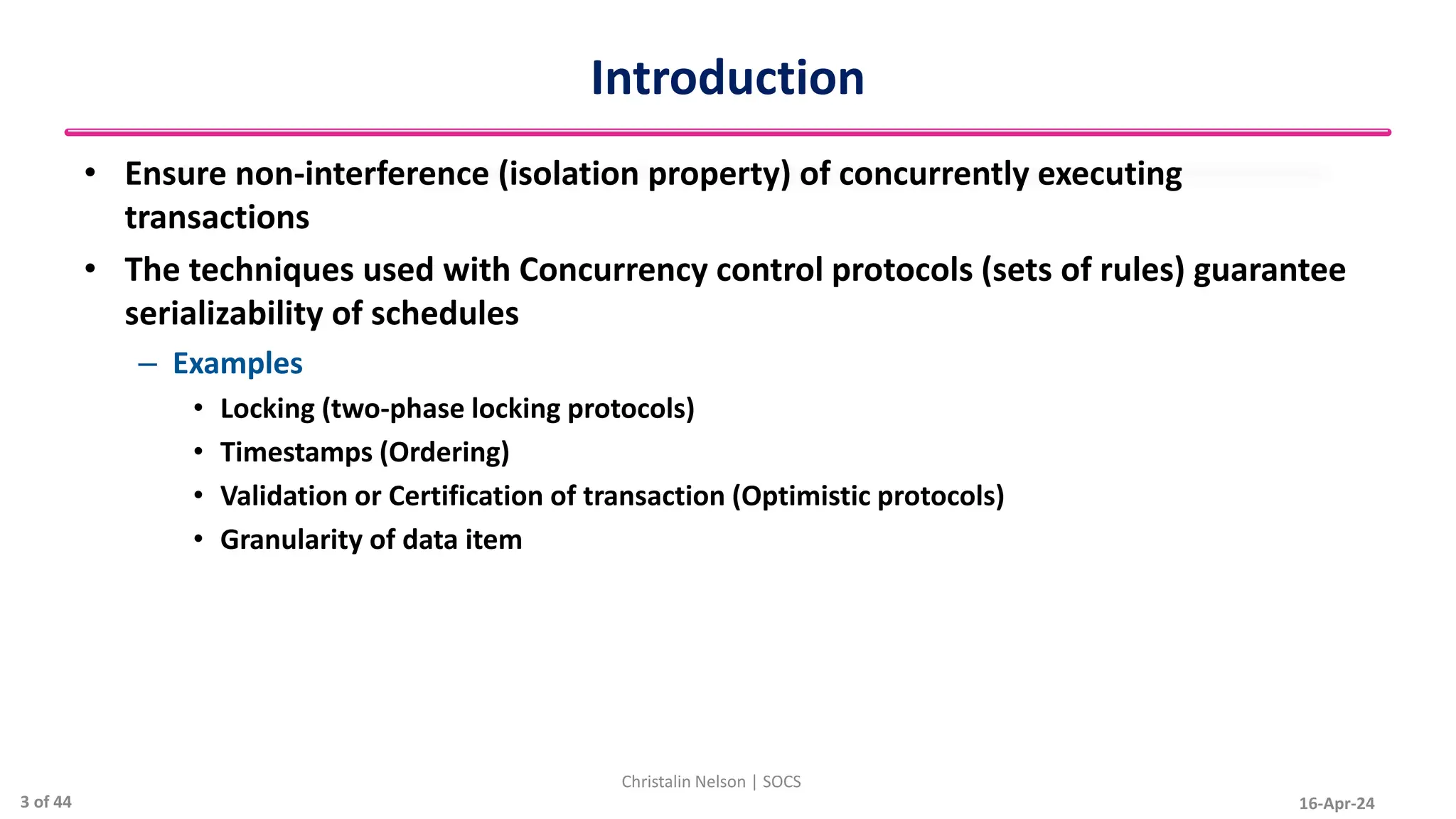 Introduction

• Ensure non-interference (isolation property) of concurrently executing transactions

• The techniques used with Concurrency control protocols (sets of rules) guarantee serializability of schedules

– Examples

• Locking (two-phase locking protocols)

• Timestamps (Ordering)

• Validation or Certification of transaction (Optimistic protocols)

• Granularity of data item

Christalin Nelson | SOCS

3 of 44

16-Apr-24